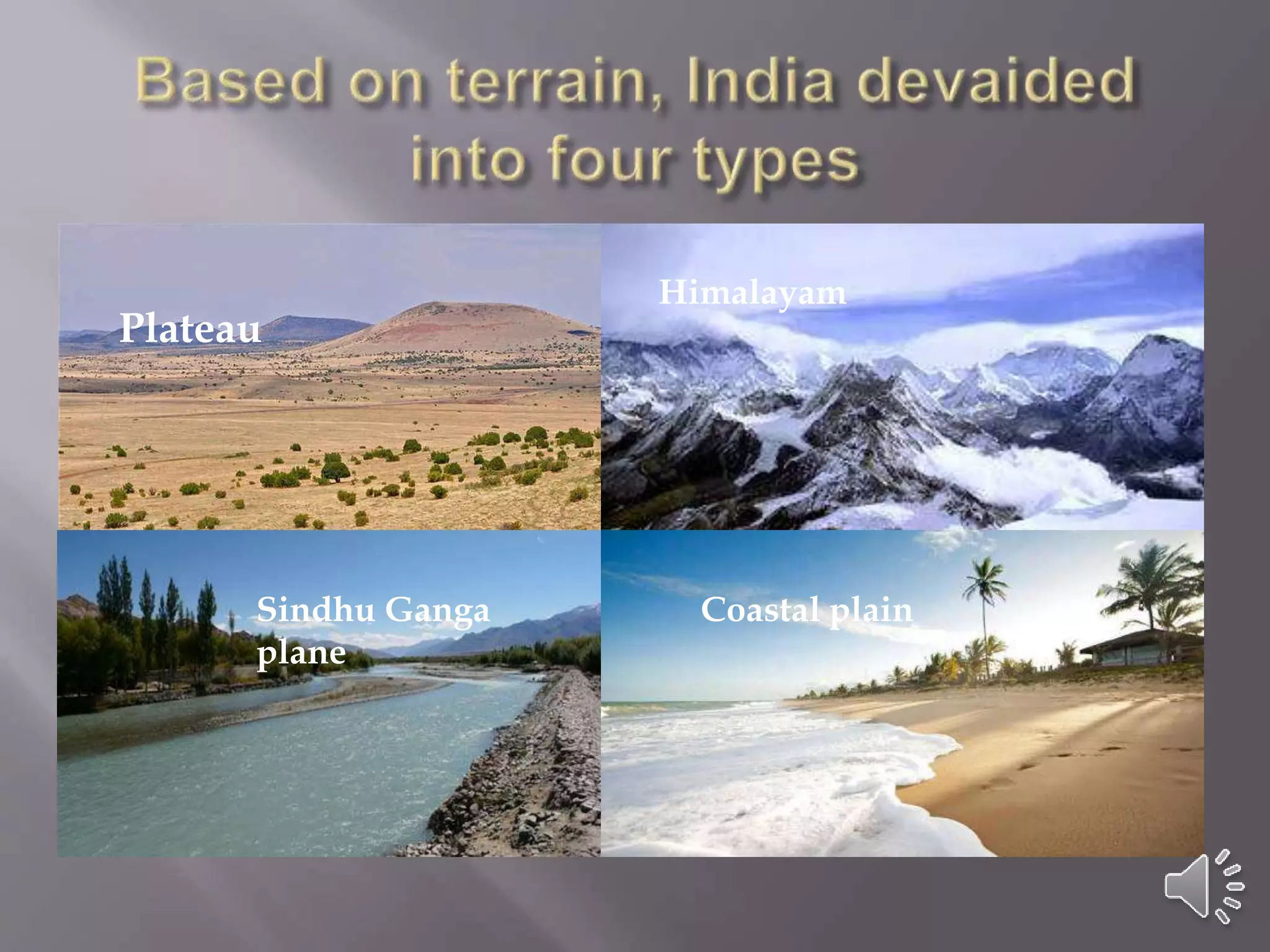 Based on terrain, India devaided into four types

Plateau

Himalayam

Sindhu Ganga plane

Coastal plain